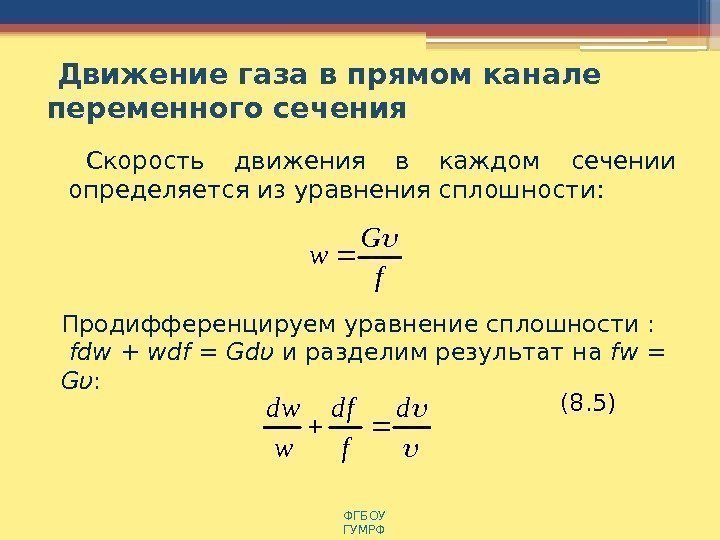 Движение газа в прямом канале переменного сечения

Скорость движения в каждом сечении определяется из уравнения сплошности:

$w = \frac{G\upsilon}{f}$

Продифференцируем уравнение сплошности : $fdw + wdf = Gd\upsilon$ и разделим результат на $fw = G\upsilon$:

$\frac{dw}{w} + \frac{df}{f} = \frac{d\upsilon}{\upsilon}$ (8.5)

ФГБОУ ГУМРФ